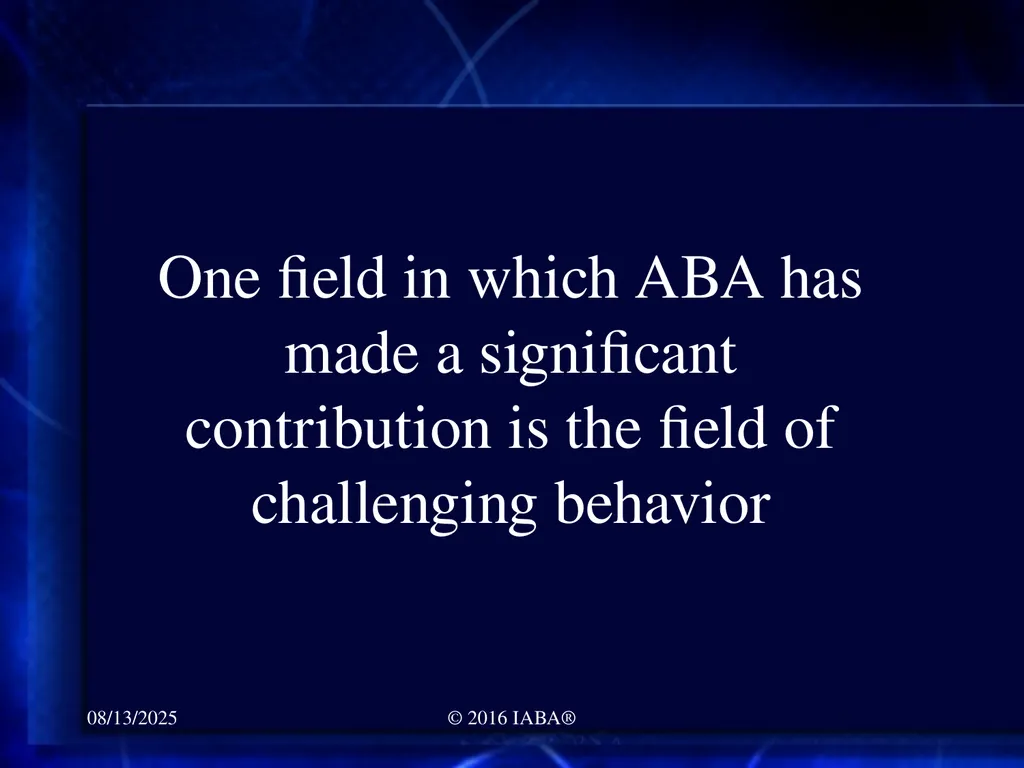 One field in which ABA has made a significant contribution is the field of challenging behavior

08/13/2025

© 2016 IABA®